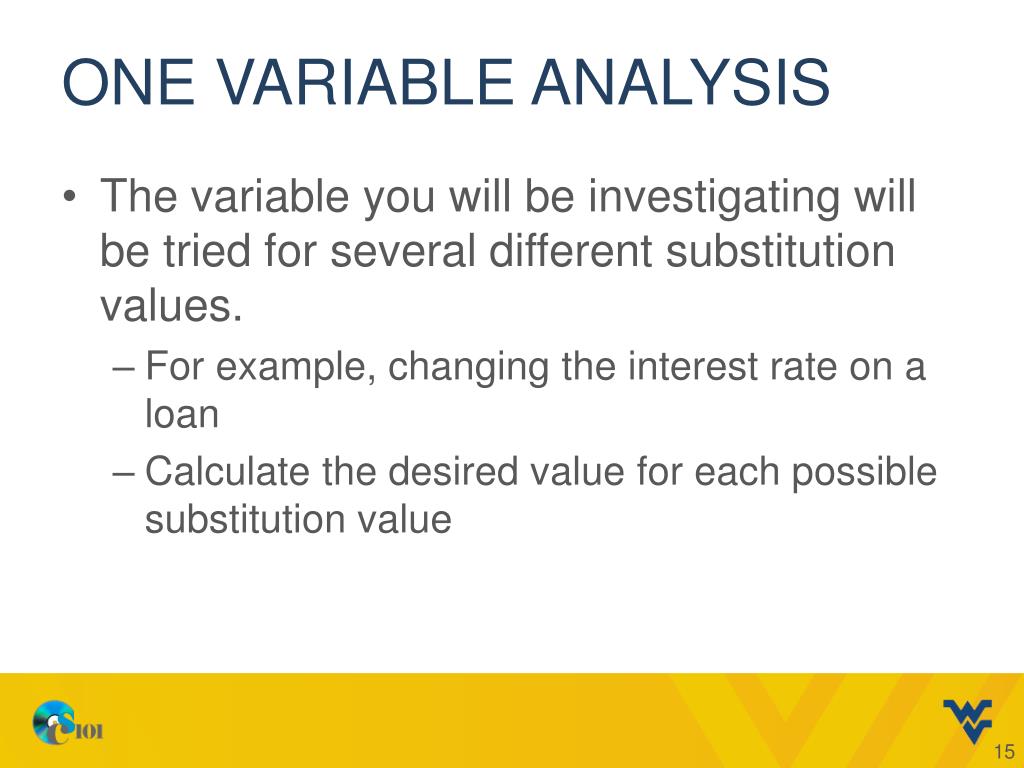 ONE VARIABLE ANALYSIS

• The variable you will be investigating will be tried for several different substitution values.

– For example, changing the interest rate on a loan

– Calculate the desired value for each possible substitution value

CS101

15